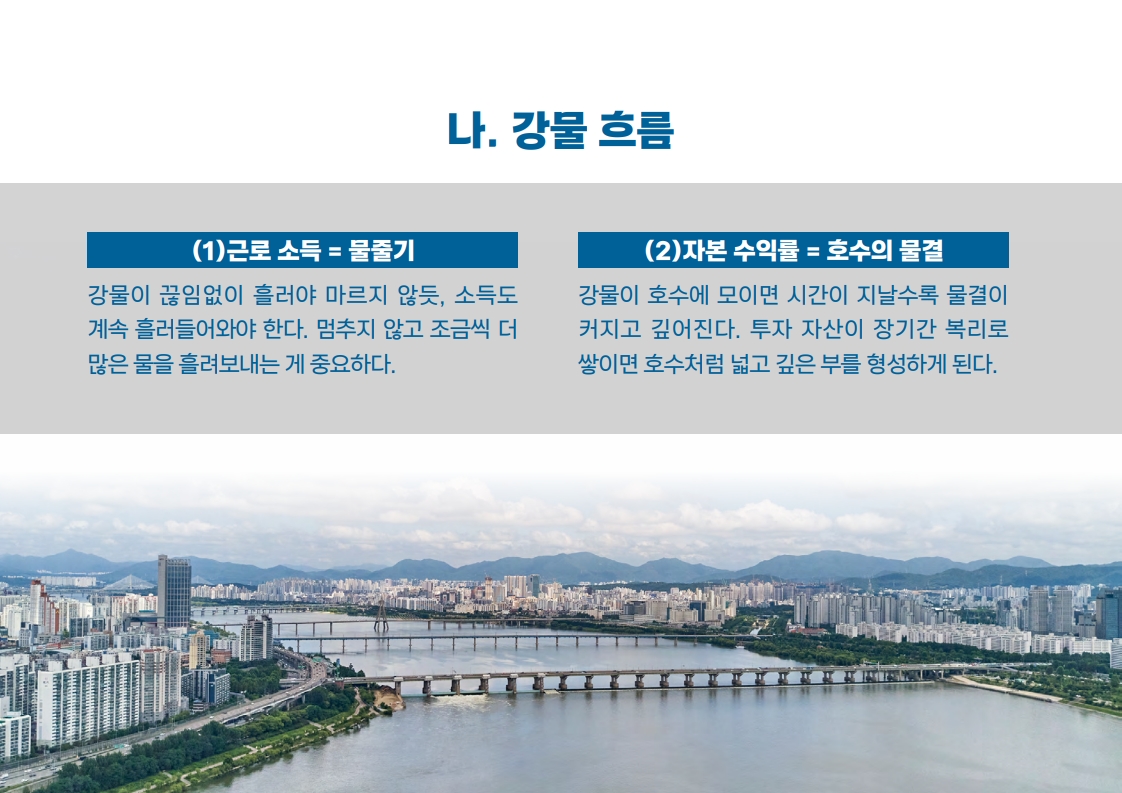 나. 강물 흐름

(1)근로 소득 = 물줄기

강물이 끊임없이 흘러야 마르지 않듯, 소득도 계속 흘러들어와야 한다. 멈추지 않고 조금씩 더 많은 물을 흘려보내는 게 중요하다.

(2)자본 수익률 = 호수의 물결

강물이 호수에 모이면 시간이 지날수록 물결이 커지고 깊어진다. 투자 자산이 장기간 복리로 쌓이면 호수처럼 넓고 깊은 부를 형성하게 된다.